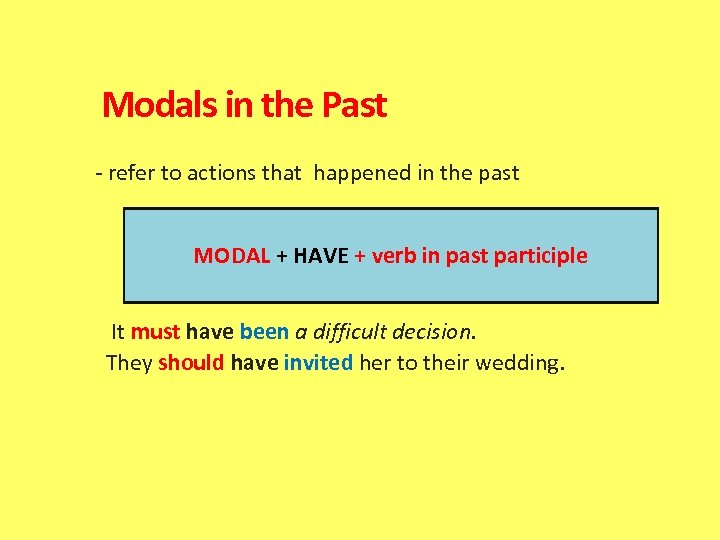 Modals in the Past

- refer to actions that happened in the past

MODAL + HAVE + verb in past participle

It must have been a difficult decision.
They should have invited her to their wedding.